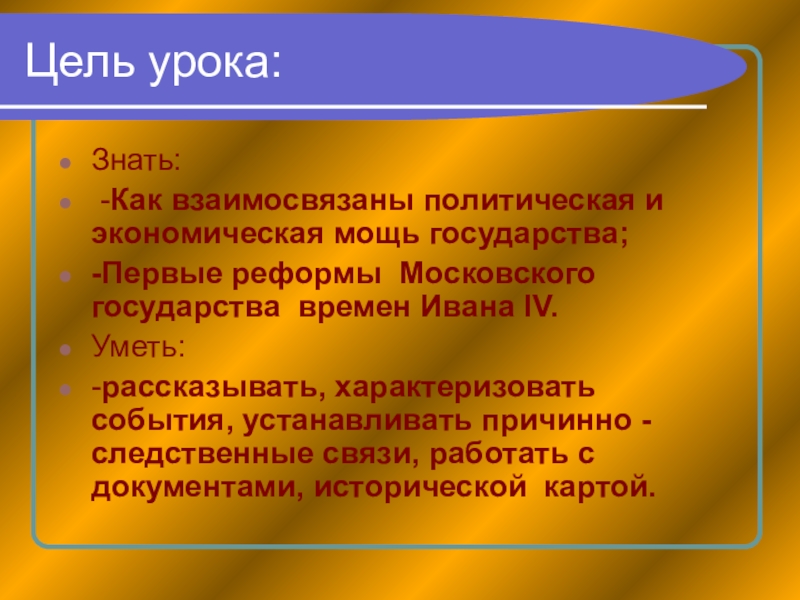 Цель урока:

Знать:

-Как взаимосвязаны политическая и экономическая мощь государства;

-Первые реформы Московского государства времен Ивана IV.

Уметь:

-рассказывать, характеризовать события, устанавливать причинно - следственные связи, работать с документами, исторической картой.